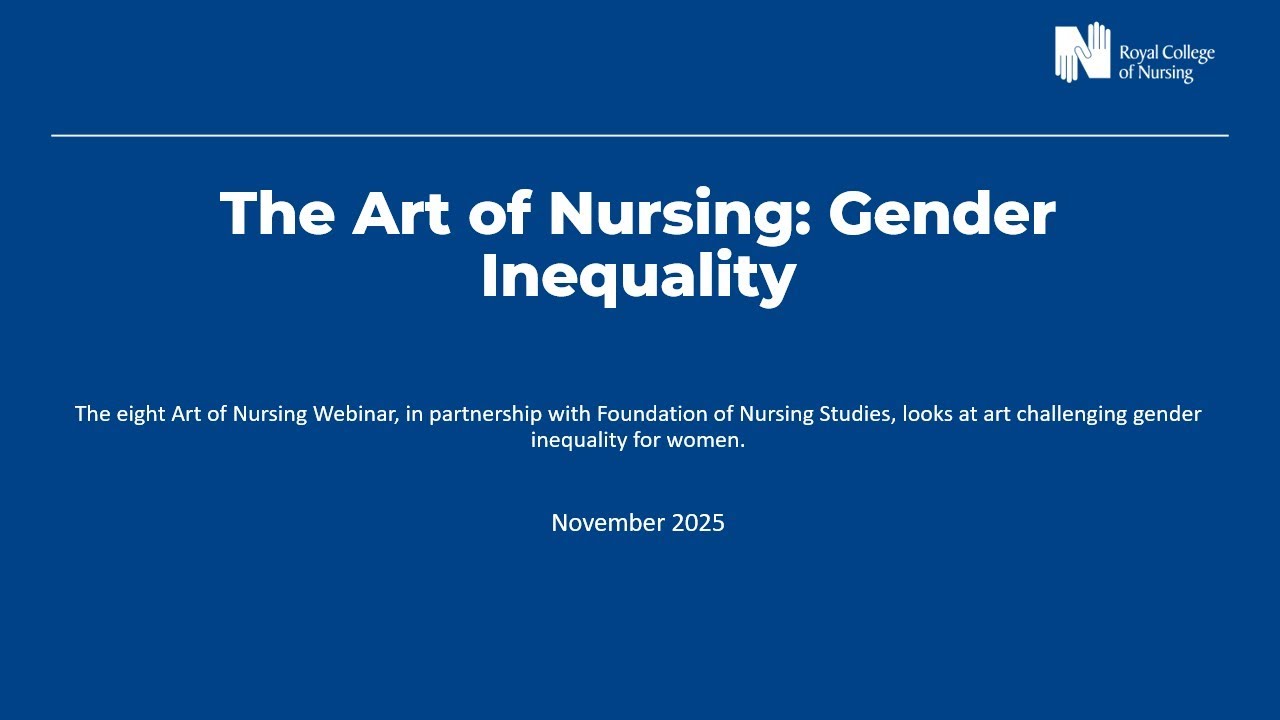 Royal College of Nursing

The Art of Nursing: Gender Inequality

The eight Art of Nursing Webinar, in partnership with Foundation of Nursing Studies, looks at art challenging gender inequality for women.

November 2025